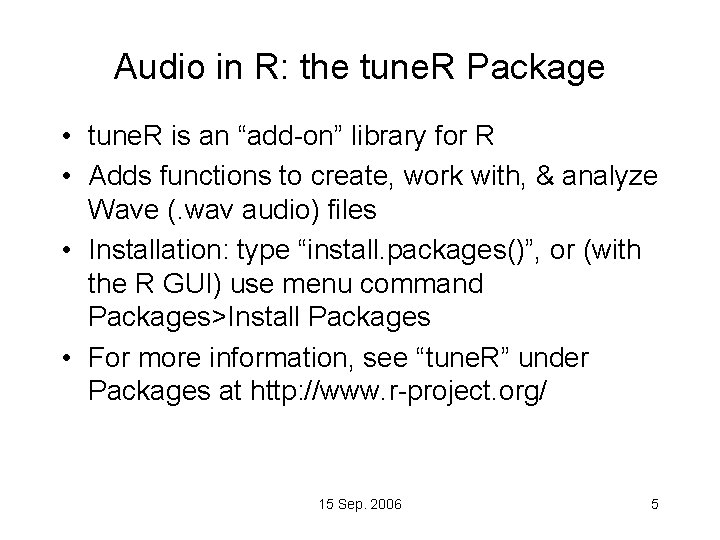 Audio in R: the tuneR Package

• tuneR is an “add-on” library for R
• Adds functions to create, work with, & analyze Wave (.wav audio) files
• Installation: type “install.packages()”, or (with the R GUI) use menu command Packages>Install Packages
• For more information, see “tuneR” under Packages at http://www.r-project.org/

15 Sep. 2006

5